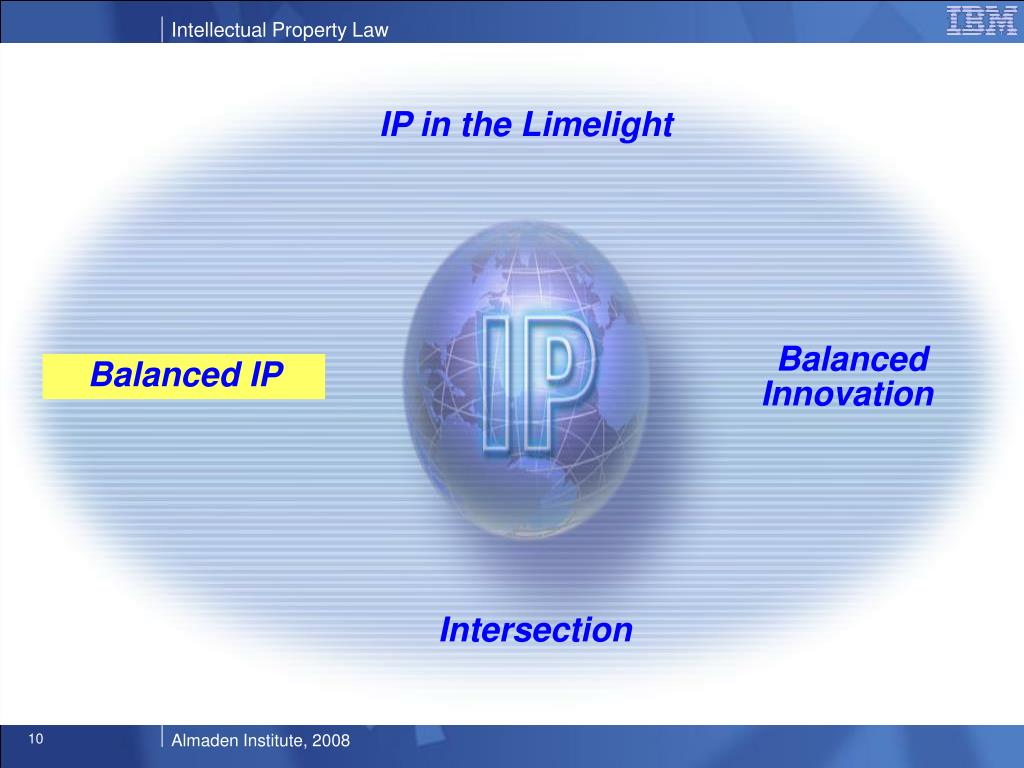 Intellectual Property Law

IBM

IP in the Limelight

Balanced IP

IP

Balanced Innovation

Intersection

10

Almaden Institute, 2008